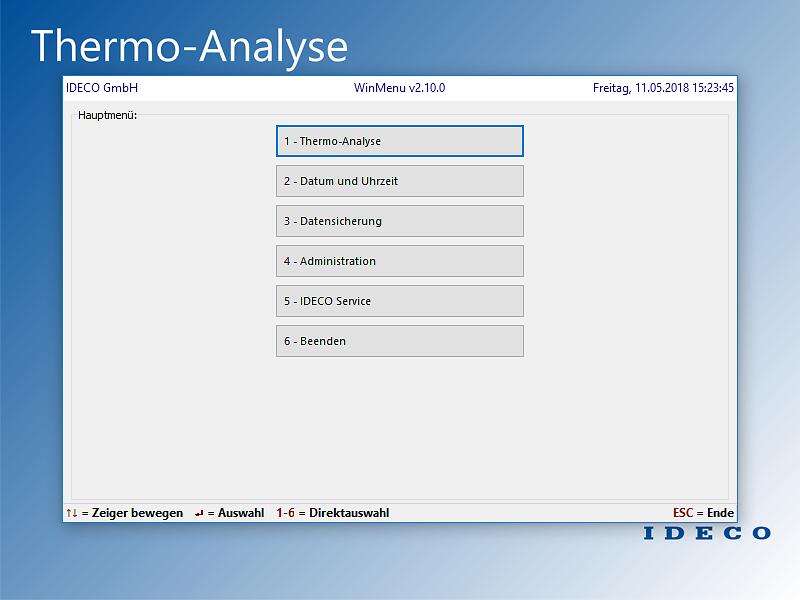 Thermo-Analyse

IDECO GmbH

WinMenu v2.10.0

Freitag, 11.05.2018 15:23:45

Hauptmenü:

1 - Thermo-Analyse

2 - Datum und Uhrzeit

3 - Datensicherung

4 - Administration

5 - IDECO Service

6 - Beenden

↑↓ = Zeiger bewegen ↵ = Auswahl 1-6 = Direktauswahl

ESC = Ende

IDECO